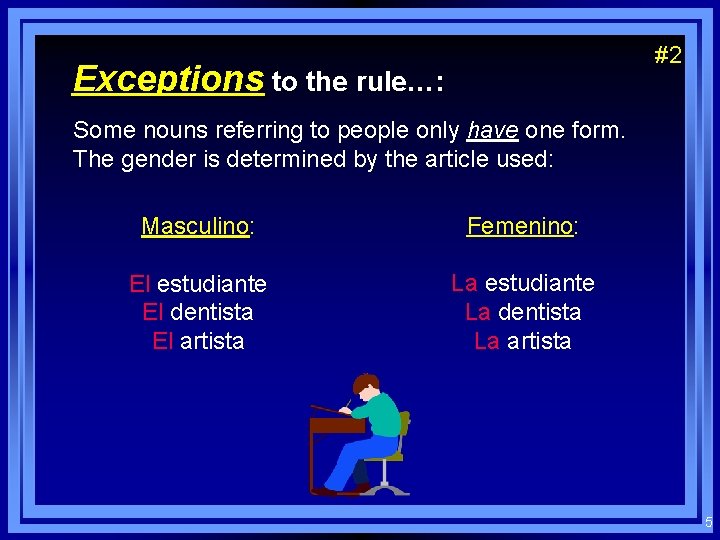 #2

Exceptions to the rule…:

Some nouns referring to people only have one form. The gender is determined by the article used:

Masculino:

El estudiante
El dentista
El artista

Femenino:

La estudiante
La dentista
La artista

5